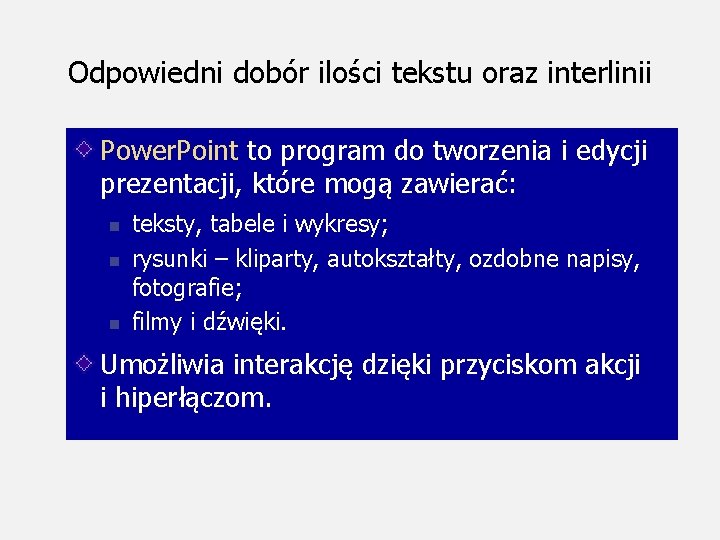 Odpowiedni dobór ilości tekstu oraz interlinii

PowerPoint to program do tworzenia i edycji prezentacji, które mogą zawierać:

teksty, tabele i wykresy;

rysunki – kliparty, autokształty, ozdobne napisy, fotografie;

filmy i dźwięki.

Umożliwia interakcję dzięki przyciskom akcji i hiperłączom.